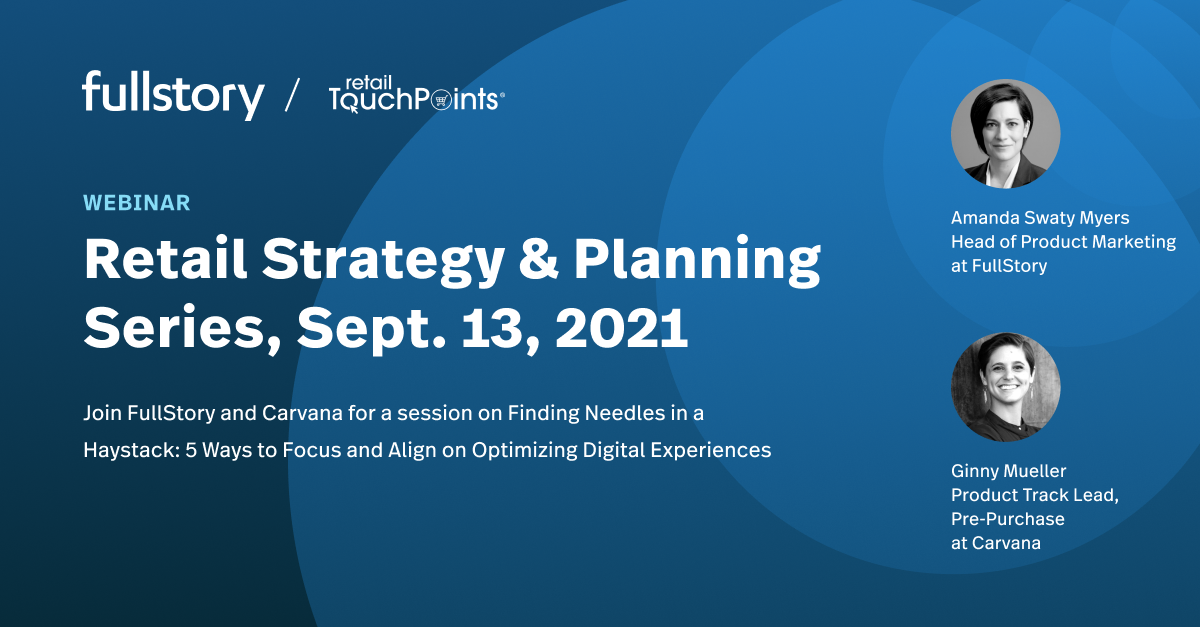 fullstory / retail TouchPoints®

WEBINAR

Retail Strategy & Planning Series, Sept. 13, 2021

Join FullStory and Carvana for a session on Finding Needles in a Haystack: 5 Ways to Focus and Align on Optimizing Digital Experiences

Amanda Swaty Myers
Head of Product Marketing at FullStory

Ginny Mueller
Product Track Lead, Pre-Purchase at Carvana